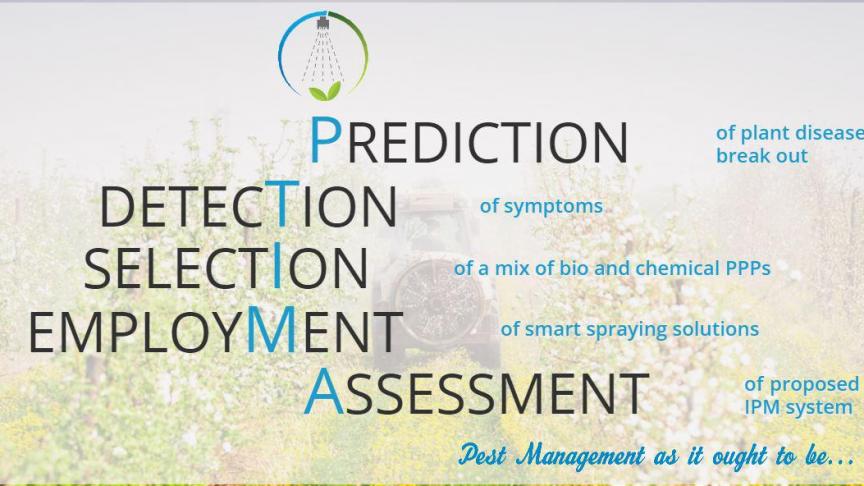 PREDICTION of plant disease break out

DETECTION of symptoms

SELECTION of a mix of bio and chemical PPPs

EMPLOYMENT of smart spraying solutions

ASSESSMENT of proposed IPM system

Pest Management as it ought to be...